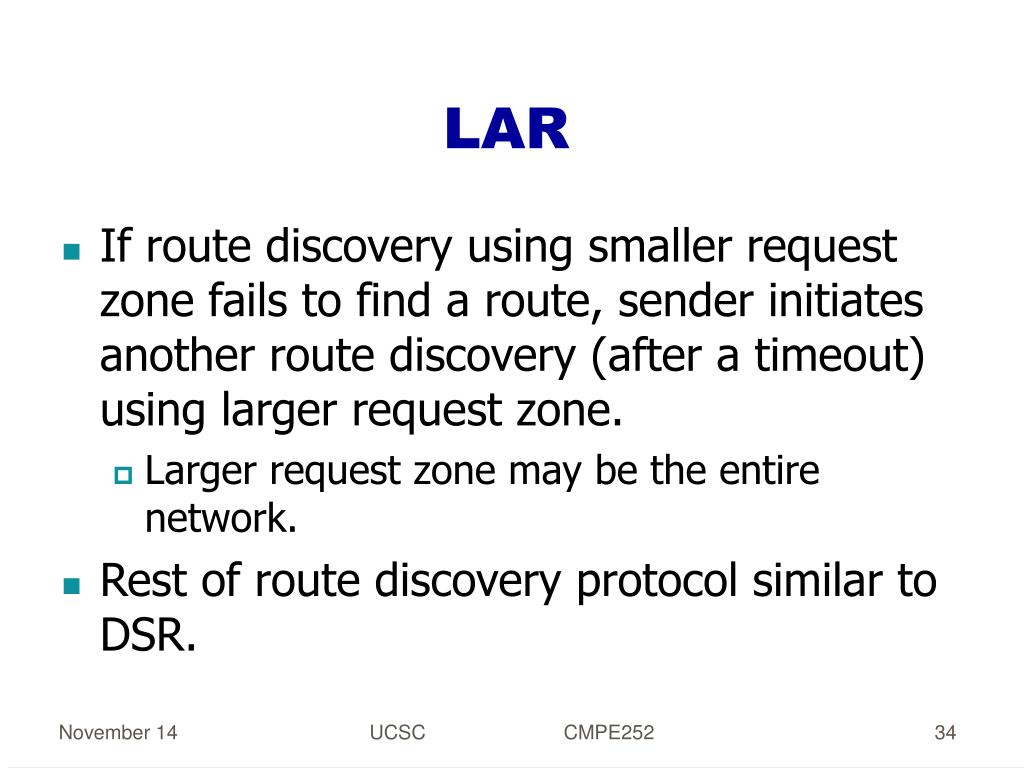 LAR

If route discovery using smaller request zone fails to find a route, sender initiates another route discovery (after a timeout) using larger request zone.

Larger request zone may be the entire network.

Rest of route discovery protocol similar to DSR.

November 14 UCSC CMPE252 34